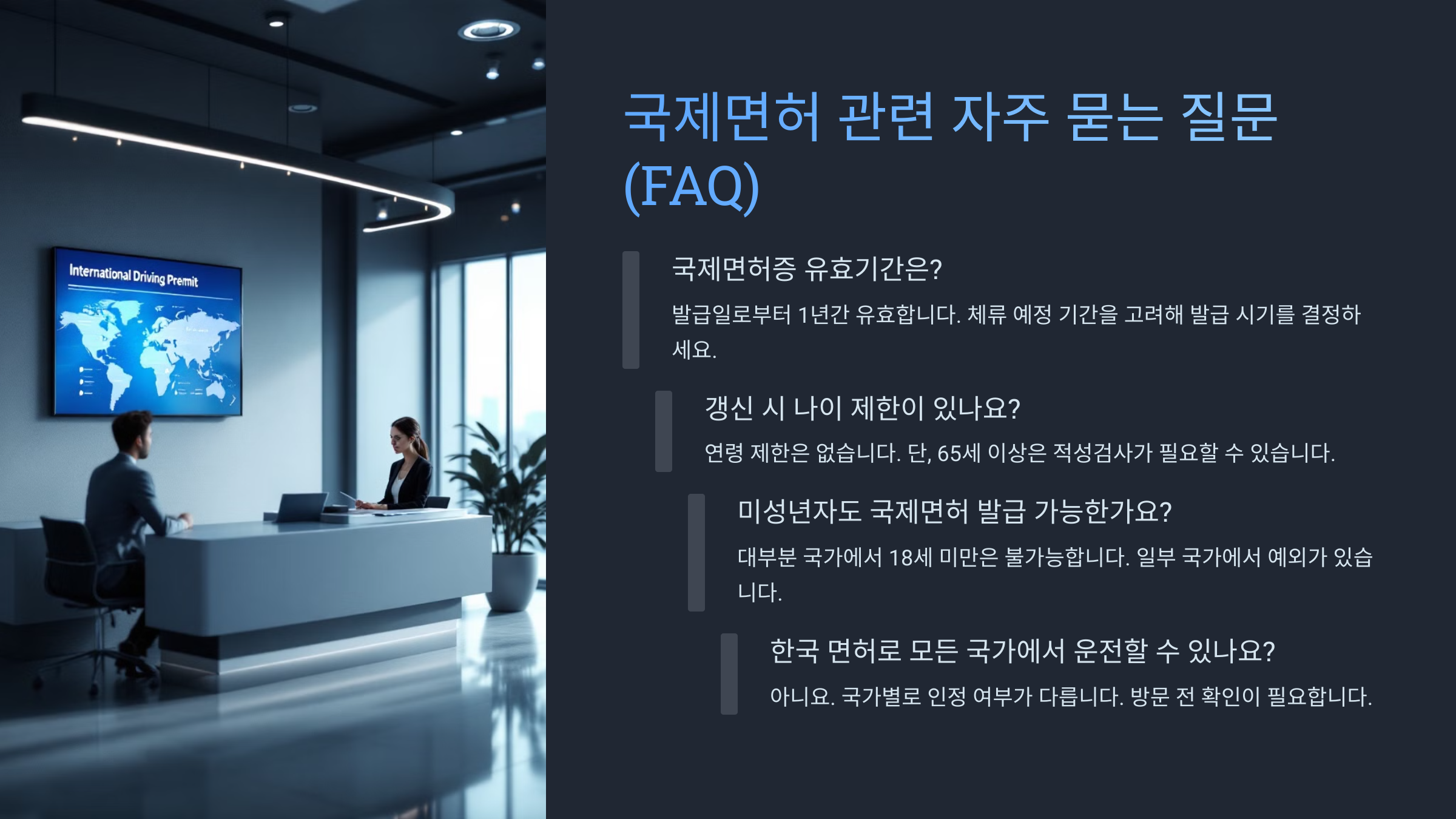 International Driving Premit

국제면허 관련 자주 묻는 질문 (FAQ)

국제면허증 유효기간은?

발급일로부터 1년간 유효합니다. 체류 예정 기간을 고려해 발급 시기를 결정하세요.

갱신 시 나이 제한이 있나요?

연령 제한은 없습니다. 단, 65세 이상은 적성검사가 필요할 수 있습니다.

미성년자도 국제면허 발급 가능한가요?

대부분 국가에서 18세 미만은 불가능합니다. 일부 국가에서 예외가 있습니다.

한국 면허로 모든 국가에서 운전할 수 있나요?

아니요. 국가별로 인정 여부가 다릅니다. 방문 전 확인이 필요합니다.